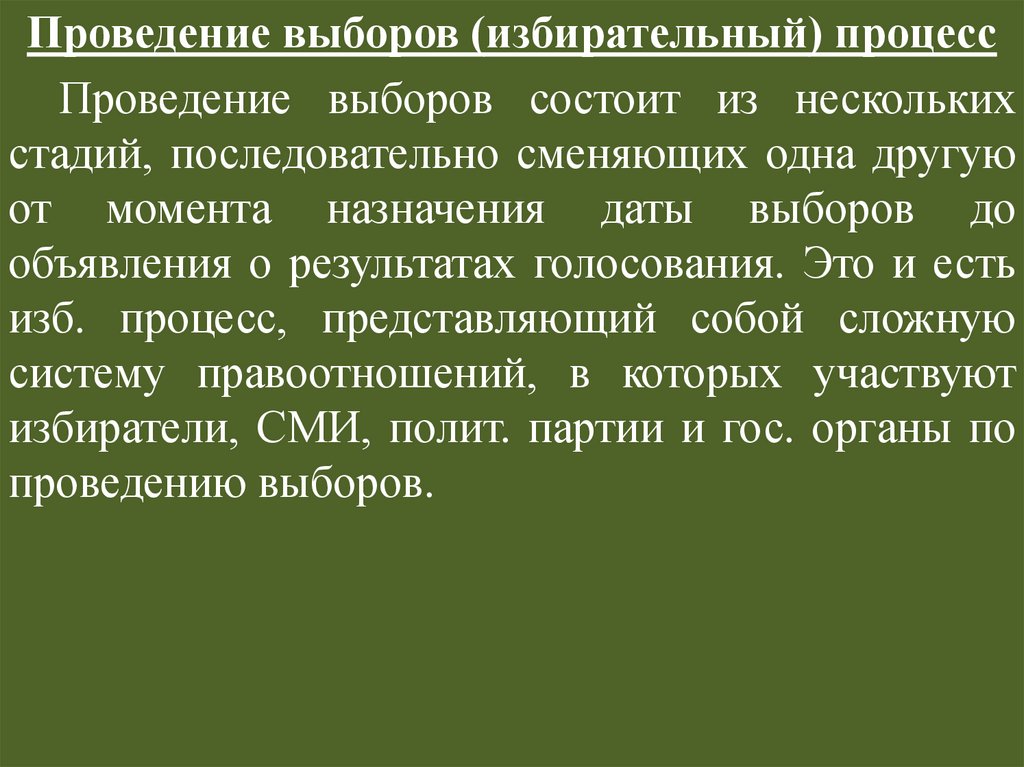 Проведение выборов (избирательный) процесс

Проведение выборов состоит из нескольких стадий, последовательно сменяющих одна другую от момента назначения даты выборов до объявления о результатах голосования. Это и есть изб. процесс, представляющий собой сложную систему правоотношений, в которых участвуют избиратели, СМИ, полит. партии и гос. органы по проведению выборов.